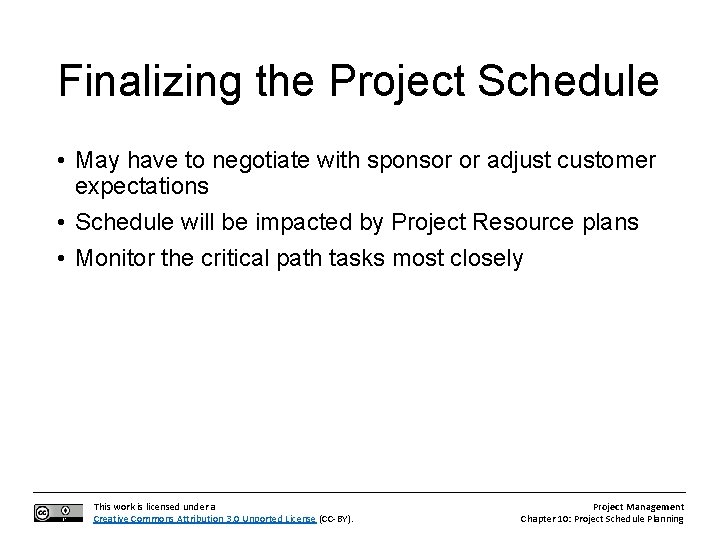 Finalizing the Project Schedule

• May have to negotiate with sponsor or adjust customer expectations

• Schedule will be impacted by Project Resource plans

• Monitor the critical path tasks most closely

This work is licensed under a Creative Commons Attribution 3.0 Unported License (CC-BY).

Project Management
Chapter 10: Project Schedule Planning